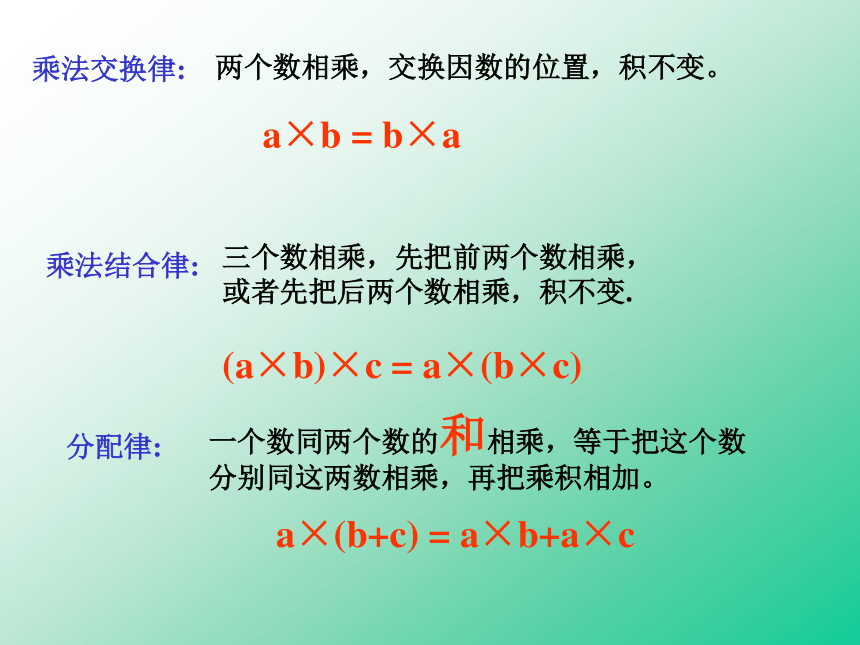 乘法交换律： 两个数相乘，交换因数的位置，积不变。

$a \times b = b \times a$

乘法结合律： 三个数相乘，先把前两个数相乘，或者先把后两个数相乘，积不变.

$(a \times b) \times c = a \times (b \times c)$

分配律： 一个数同两个数的和相乘，等于把这个数分别同这两数相乘，再把乘积相加。

$a \times (b+c) = a \times b + a \times c$